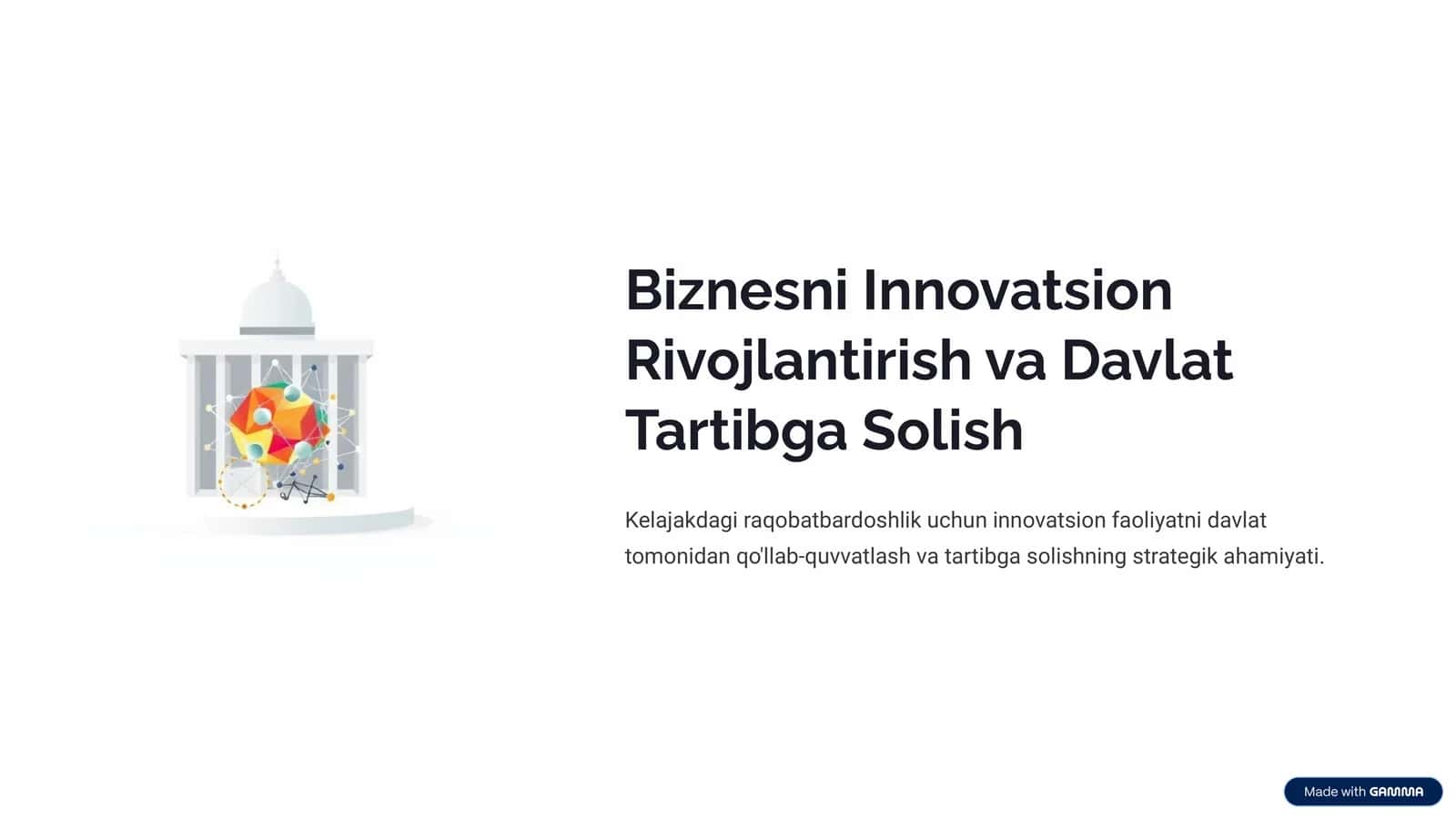 Biznesni Innovatsion Rivojlantirish va Davlat Tartibga Solish

Kelajakdagi raqobatbardoshlik uchun innovatsion faoliyatni davlat tomonidan qo'llab-quvvatlash va tartibga solishning strategik ahamiyati.

Made with GAMMA